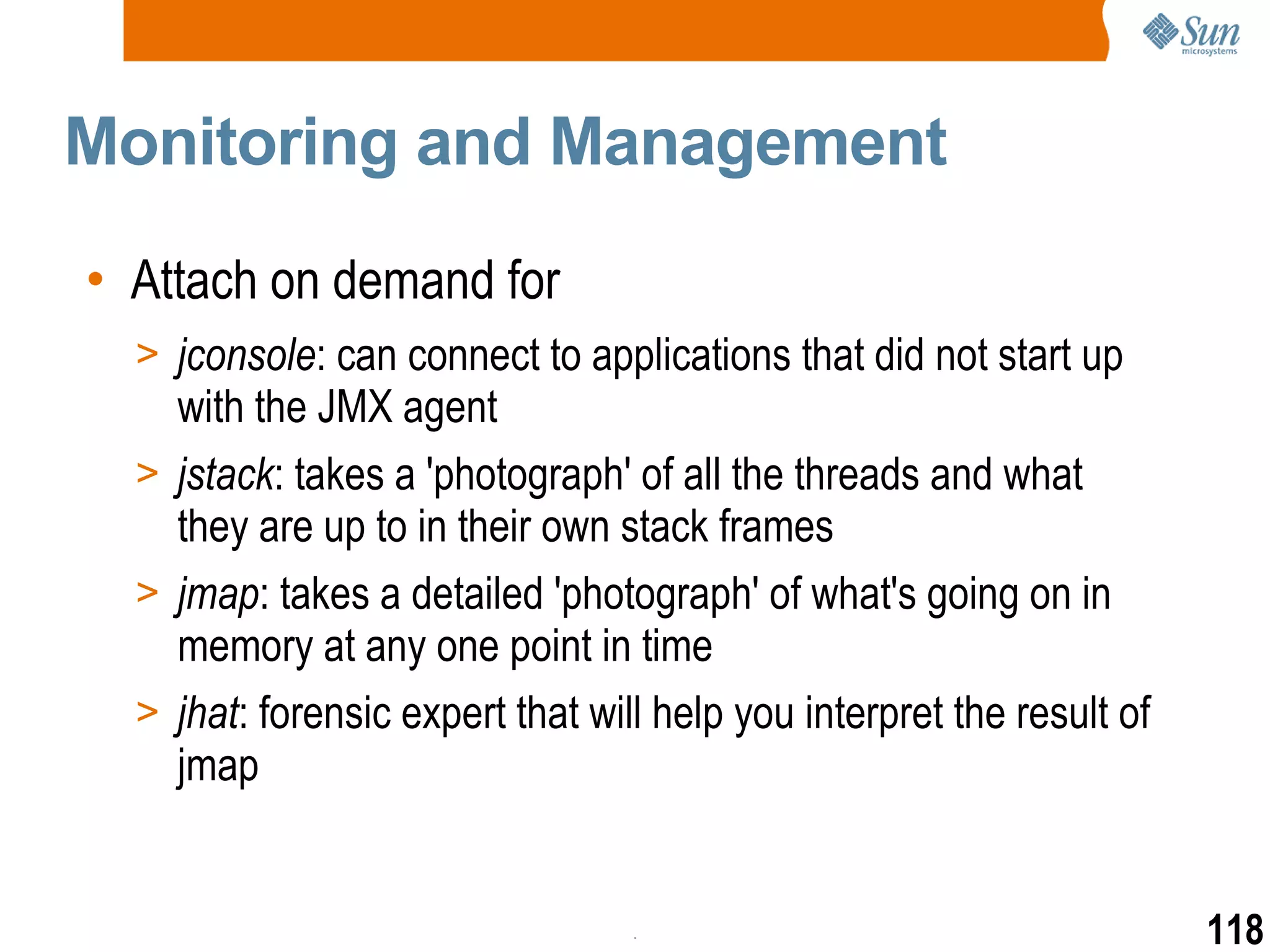 Sun microsystems

Monitoring and Management

• Attach on demand for

> jconsole: can connect to applications that did not start up with the JMX agent

> jstack: takes a 'photograph' of all the threads and what they are up to in their own stack frames

> jmap: takes a detailed 'photograph' of what's going on in memory at any one point in time

> jhat: forensic expert that will help you interpret the result of jmap

118